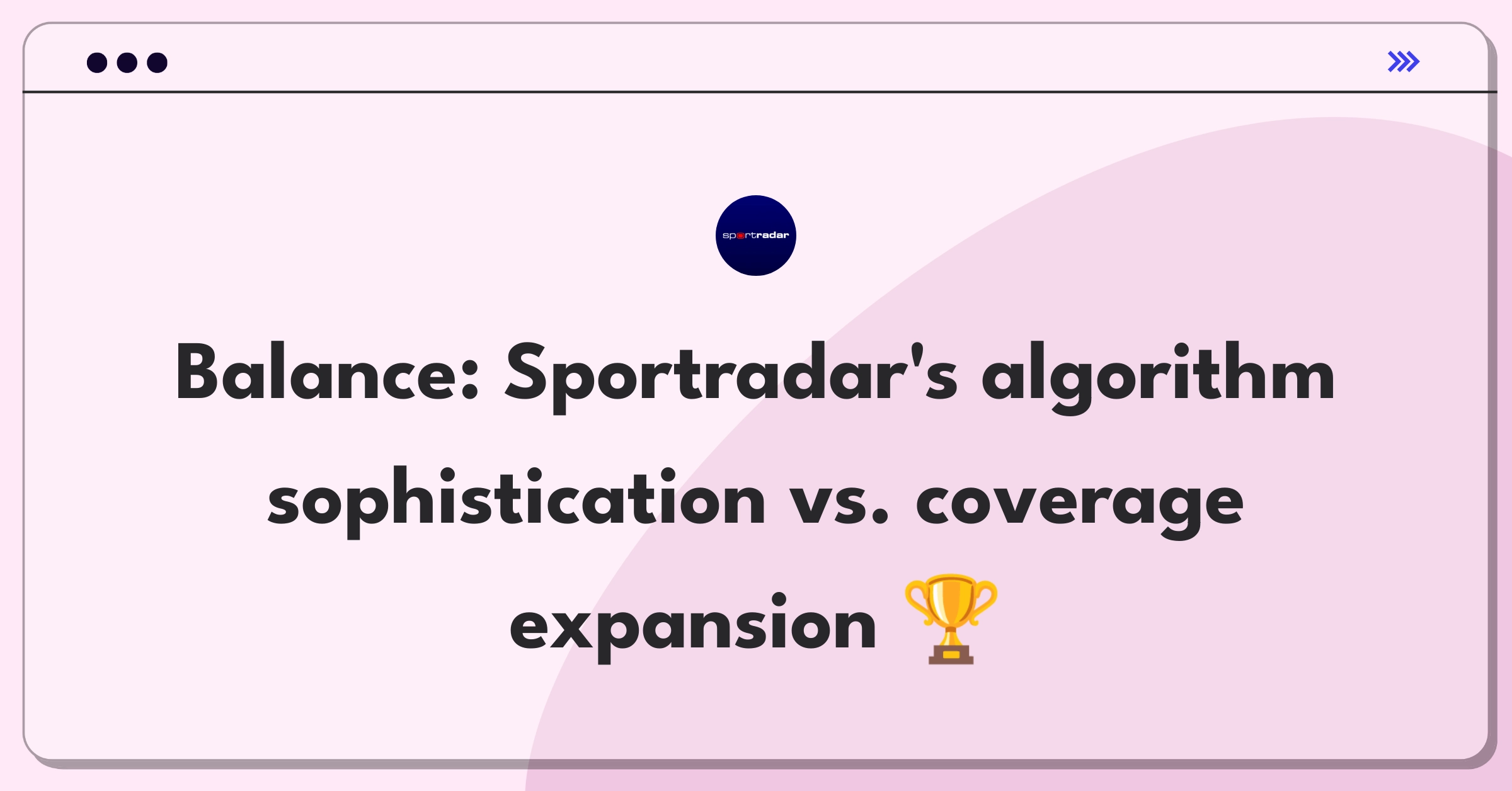 sportradar

Balance: Sportradar's algorithm sophistication vs. coverage expansion 🏆